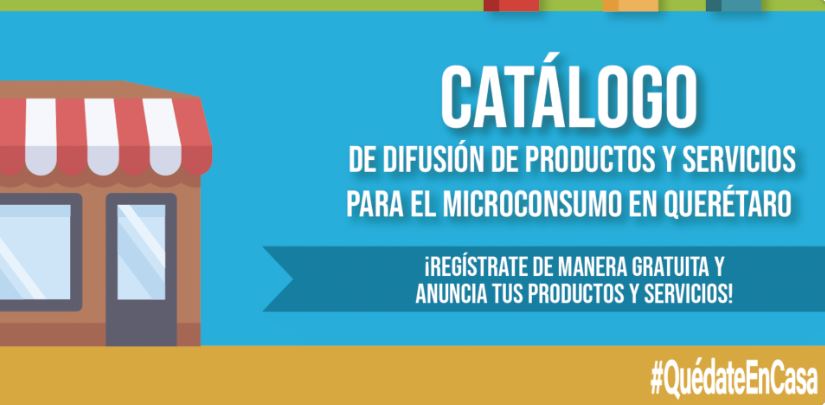 CATÁLOGO
DE DIFUSIÓN DE PRODUCTOS Y SERVICIOS PARA EL MICROCONSUMO EN QUERÉTARO

¡REGÍSTRATE DE MANERA GRATUITA Y ANUNCIA TUS PRODUCTOS Y SERVICIOS!

#QuédateEnCasa